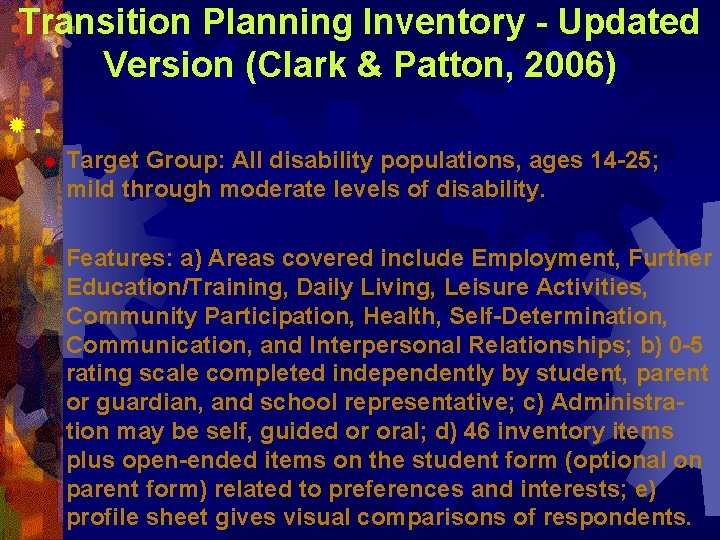 Transition Planning Inventory - Updated Version (Clark & Patton, 2006)

.

Target Group: All disability populations, ages 14-25; mild through moderate levels of disability.

Features: a) Areas covered include Employment, Further Education/Training, Daily Living, Leisure Activities, Community Participation, Health, Self-Determination, Communication, and Interpersonal Relationships; b) 0-5 rating scale completed independently by student, parent or guardian, and school representative; c) Administration may be self, guided or oral; d) 46 inventory items plus open-ended items on the student form (optional on parent form) related to preferences and interests; e) profile sheet gives visual comparisons of respondents.